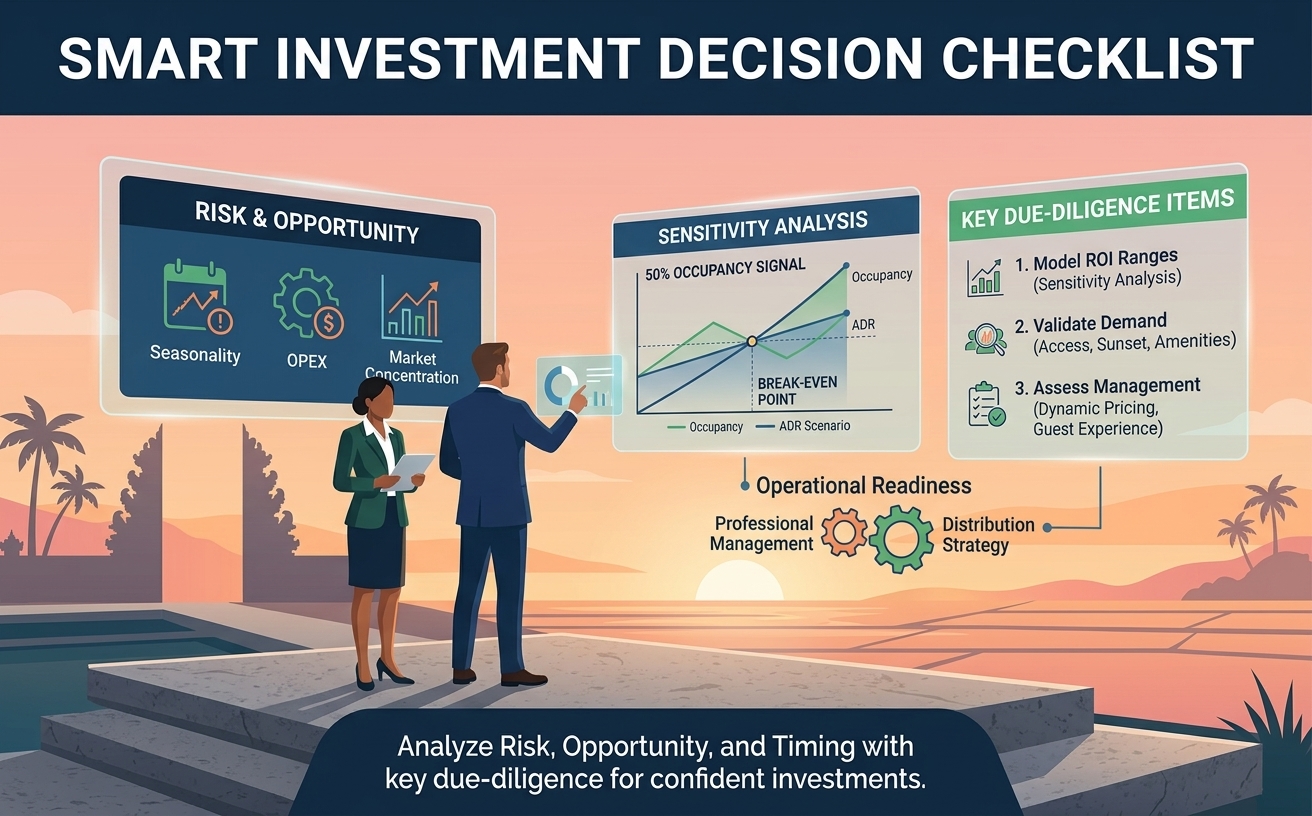 SMART INVESTMENT DECISION CHECKLIST

RISK & OPPORTUNITY

Seasonality

OPEX

Market Concentration

SENSITIVITY ANALYSIS

50% OCCUPANCY SIGNAL

Occupancy

ADR

BREAK-EVEN POINT

Occupancy

ADR Scenario

KEY DUE-DILIGENCE ITEMS

1. Model ROI Ranges (Sensitivity Analysis)

2. Validate Demand (Access, Sunset, Amenities)

3. Assess Management (Dynamic Pricing, Guest Experience)

Operational Readiness

Professional Management

Distribution Strategy

Analyze Risk, Opportunity, and Timing with key due-diligence for confident investments.